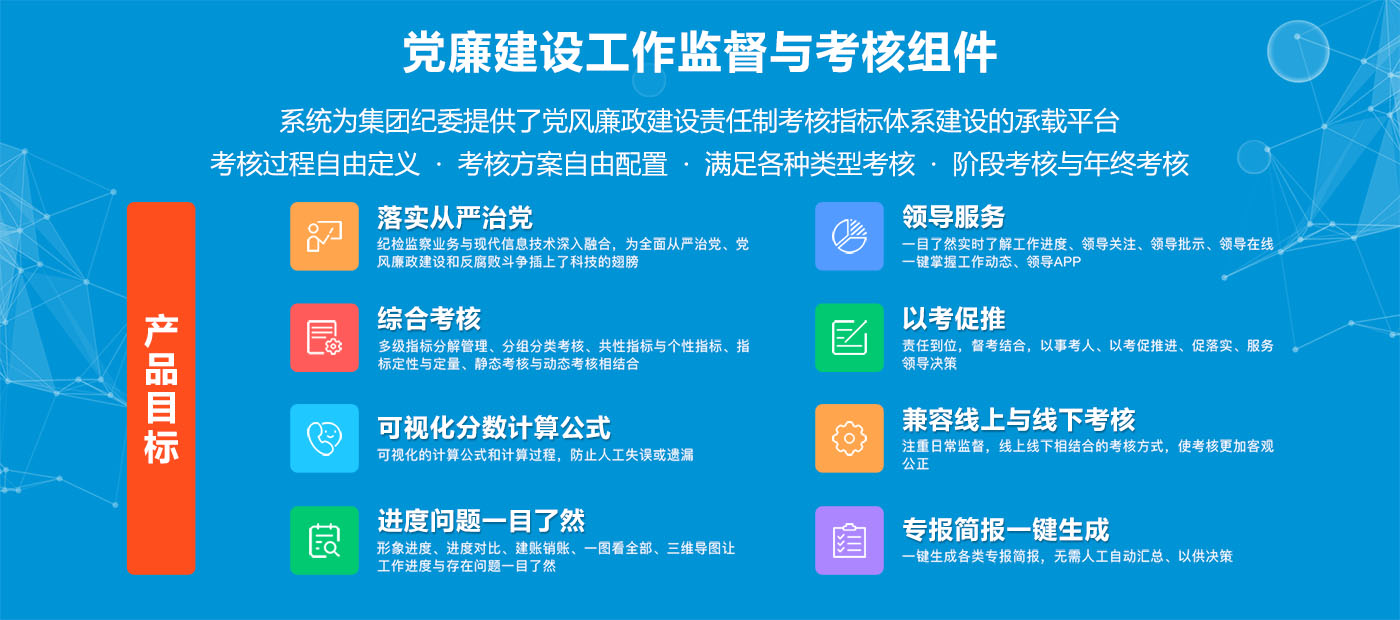 党廉建设工作监督与考核组件

系统为集团纪委提供了党风廉政建设责任制考核指标体系建设的承载平台

考核过程自由定义 · 考核方案自由配置 · 满足各种类型考核 · 阶段考核与年终考核

产品目标

落实从严治党
纪检监察业务与现代信息技术深入融合，为全面从严治党、党风廉政建设和反腐败斗争插上了科技的翅膀

综合考核
多级指标分解管理、分组分类考核、共性指标与个性指标、指标定性与定量、静态考核与动态考核相结合

可视化分数计算公式
可视化的计算公式和计算过程，防止人工失误或遗漏

进度问题一目了然
形象进度、进度对比、建账销账、一图看全部、三维导图让工作进度与存在问题一目了然

领导服务
一目了然实时了解工作进度、领导关注、领导批示、领导在线一键掌握工作动态、领导APP

以考促推
责任到位，督考结合，以事考人、以考促推进、促落实、服务领导决策

兼容线上与线下考核
注重日常监督，线上线下相结合的考核方式，使考核更加客观公正

专报简报一键生成
一键生成各类专报简报，无需人工自动汇总、以供决策